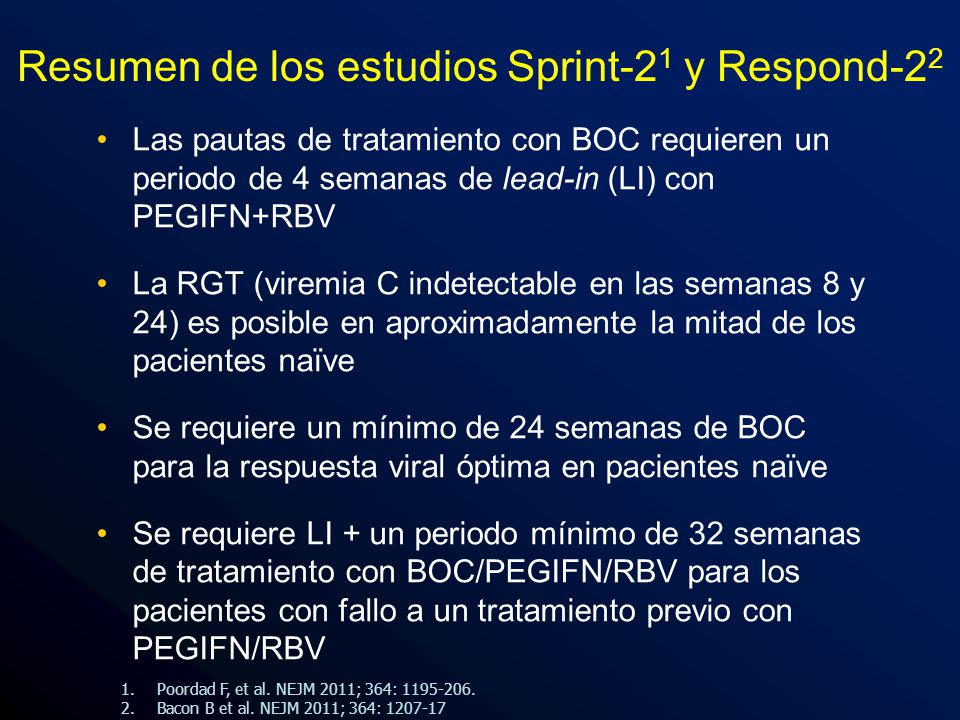 Resumen de los estudios Sprint-2$^1$ y Respond-2$^2$

• Las pautas de tratamiento con BOC requieren un periodo de 4 semanas de lead-in (LI) con PEGIFN+RBV

• La RGT (viremia C indetectable en las semanas 8 y 24) es posible en aproximadamente la mitad de los pacientes naïve

• Se requiere un mínimo de 24 semanas de BOC para la respuesta viral óptima en pacientes naïve

• Se requiere LI + un periodo mínimo de 32 semanas de tratamiento con BOC/PEGIFN/RBV para los pacientes con fallo a un tratamiento previo con PEGIFN/RBV

1. Poordad F, et al. NEJM 2011; 364: 1195-206.
2. Bacon B et al. NEJM 2011; 364: 1207-17